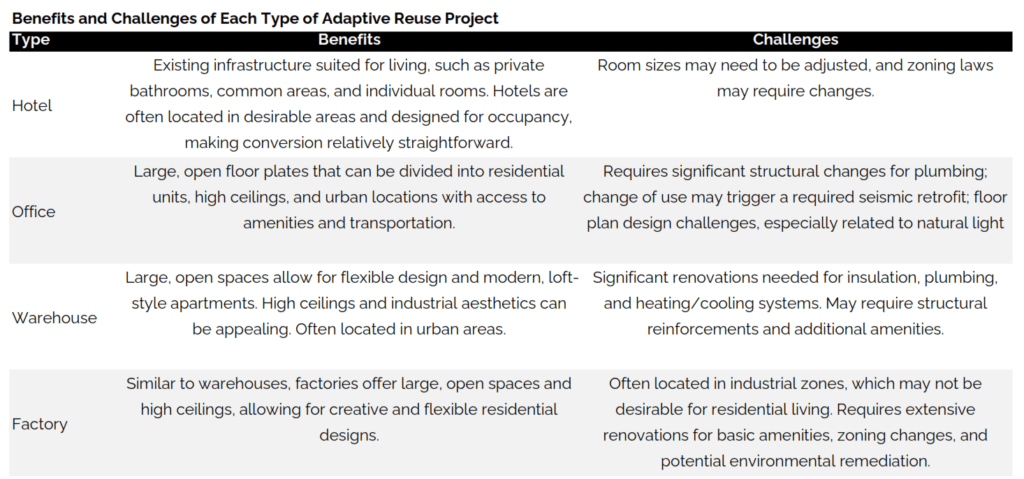 Benefits and Challenges of Each Type of Adaptive Reuse Project

| Type | Benefits | Challenges |
|---|---|---|
| Hotel | Existing infrastructure suited for living, such as private bathrooms, common areas, and individual rooms. Hotels are often located in desirable areas and designed for occupancy, making conversion relatively straightforward. | Room sizes may need to be adjusted, and zoning laws may require changes. |
| Office | Large, open floor plates that can be divided into residential units, high ceilings, and urban locations with access to amenities and transportation. | Requires significant structural changes for plumbing; change of use may trigger a required seismic retrofit; floor plan design challenges, especially related to natural light |
| Warehouse | Large, open spaces allow for flexible design and modern, loft-style apartments. High ceilings and industrial aesthetics can be appealing. Often located in urban areas. | Significant renovations needed for insulation, plumbing, and heating/cooling systems. May require structural reinforcements and additional amenities. |
| Factory | Similar to warehouses, factories offer large, open spaces and high ceilings, allowing for creative and flexible residential designs. | Often located in industrial zones, which may not be desirable for residential living. Requires extensive renovations for basic amenities, zoning changes, and potential environmental remediation. |